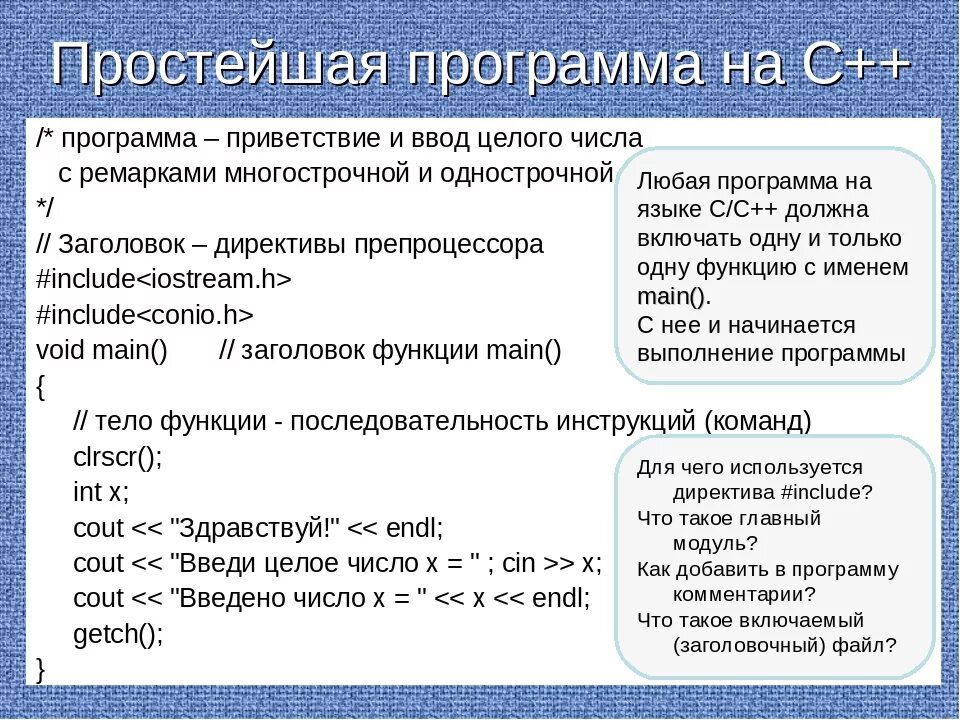 Простейшая программа на С++

/* программа – приветствие и ввод целого числа
с ремарками многострочной и однострочной
*/
// Заголовок – директивы препроцессора
#include<iostream.h>
#include<conio.h>
void main()      // заголовок функции main()
{
// тело функции - последовательность инструкций (команд)
clrscr();
int x;
cout << "Здравствуй!" << endl;
cout << "Введи целое число x = " ; cin >> x;
cout << "Введено число x = " << x << endl;
getch();
}

Любая программа на языке С/С++ должна включать одну и только одну функцию с именем main().
С нее и начинается выполнение программы

Для чего используется директива #include?
Что такое главный модуль?
Как добавить в программу комментарии?
Что такое включаемый (заголовочный) файл?